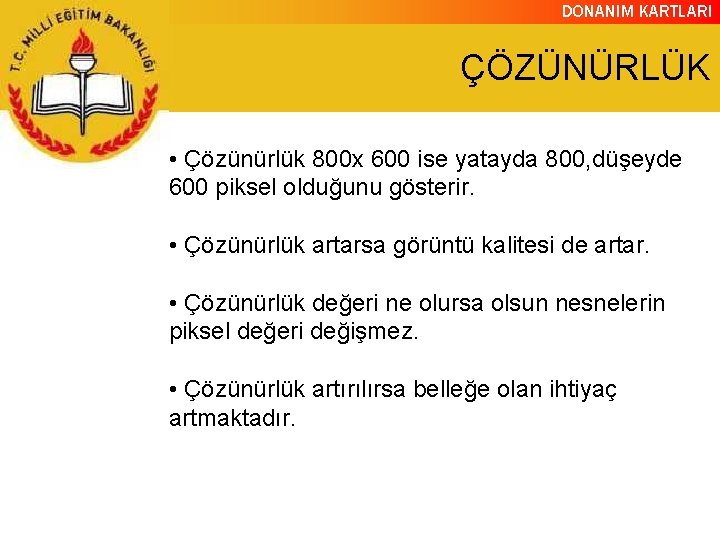 T.C. MİLLİ EĞİTİM BAKANLIĞI

DONANIM KARTLARI

ÇÖZÜNÜRLÜK

• Çözünürlük 800x 600 ise yatayda 800,düşeyde 600 piksel olduğunu gösterir.

• Çözünürlük artarsa görüntü kalitesi de artar.

• Çözünürlük değeri ne olursa olsun nesnelerin piksel değeri değişmez.

• Çözünürlük artırılırsa belleğe olan ihtiyaç artmaktadır.